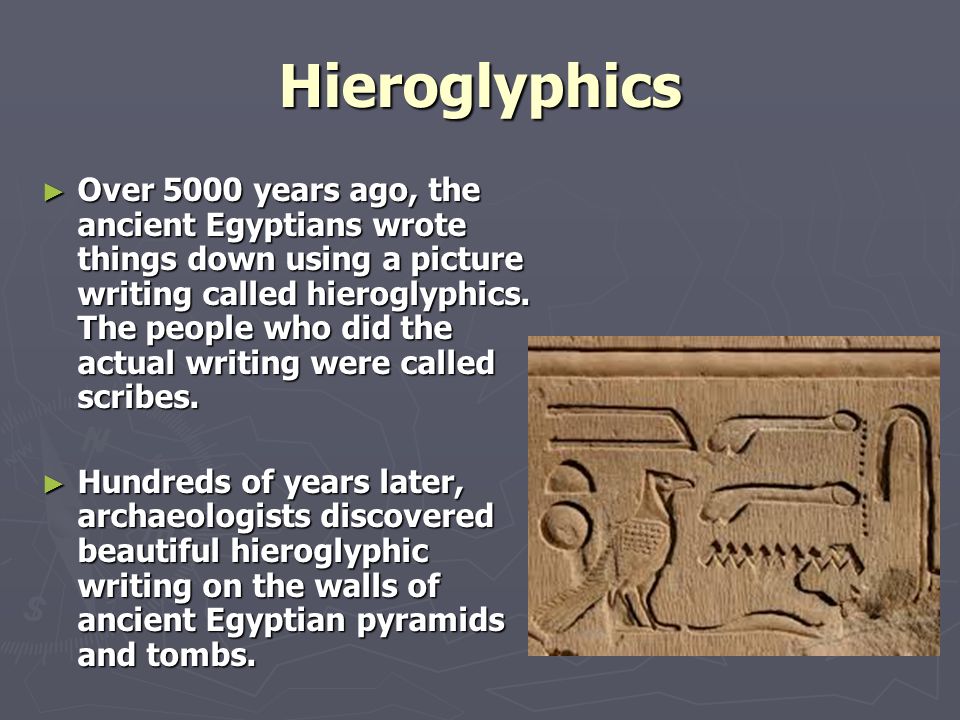 Hieroglyphics

► Over 5000 years ago, the ancient Egyptians wrote things down using a picture writing called hieroglyphics. The people who did the actual writing were called scribes.

► Hundreds of years later, archaeologists discovered beautiful hieroglyphic writing on the walls of ancient Egyptian pyramids and tombs.